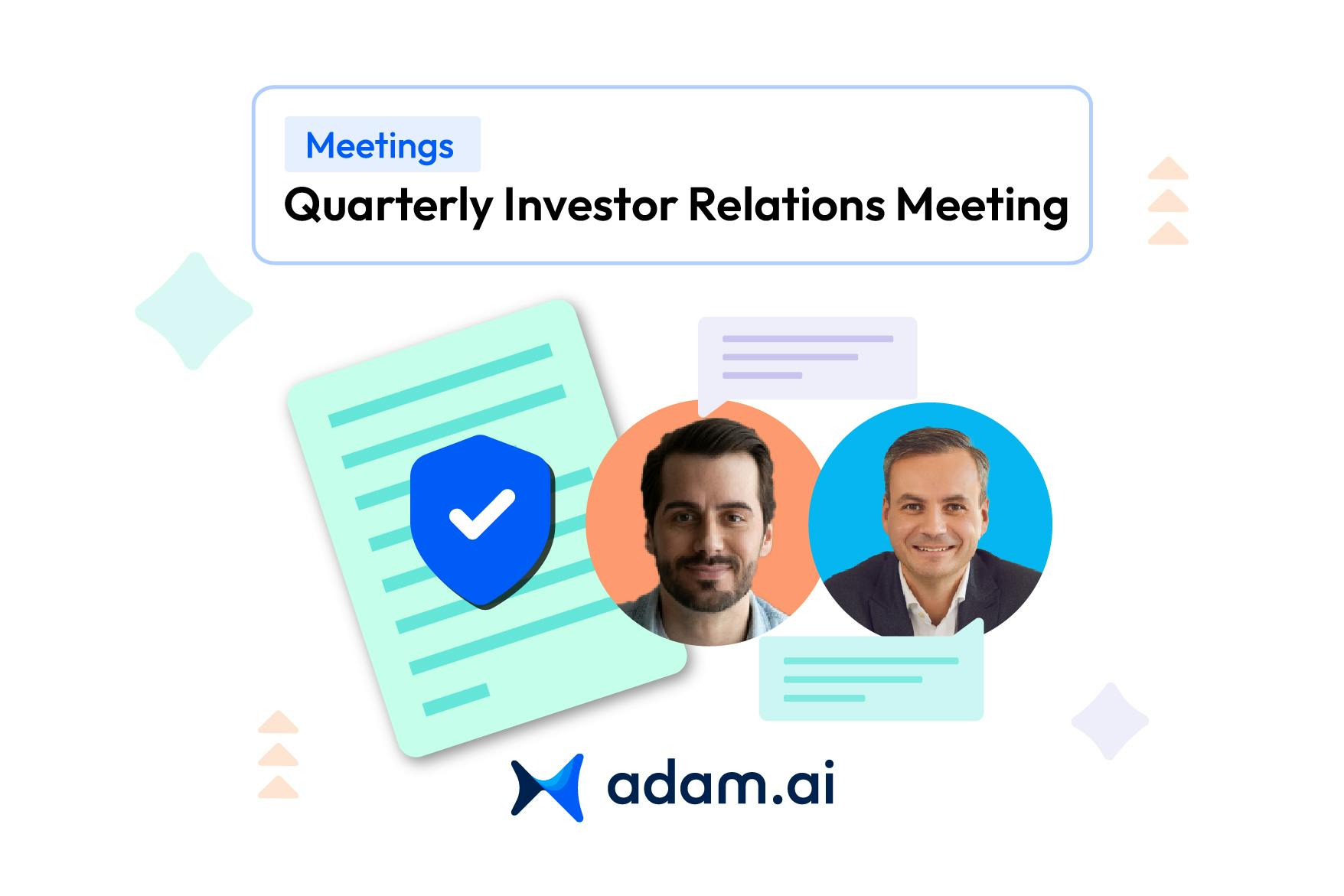 Meetings
Quarterly Investor Relations Meeting

adam.ai